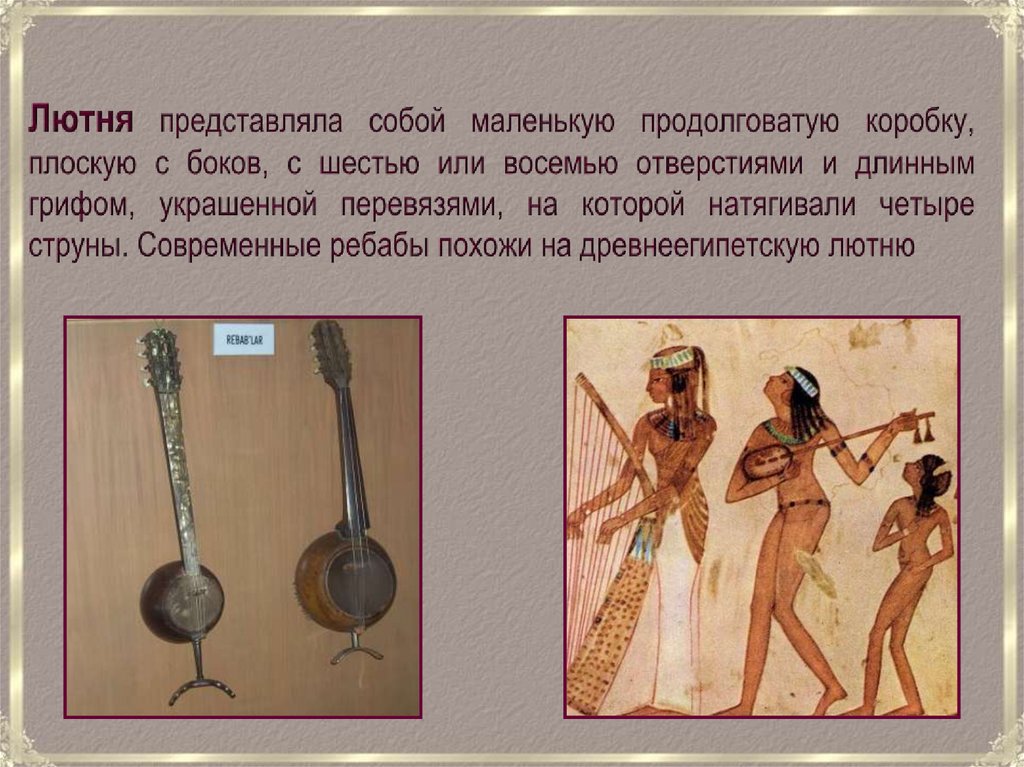 Лютня представляла собой маленькую продолговатую коробку, плоскую с боков, с шестью или восемью отверстиями и длинным грифом, украшенной перевязями, на которой натягивали четыре струны. Современные ребабы похожи на древнеегипетскую лютню

REBAB'LAR